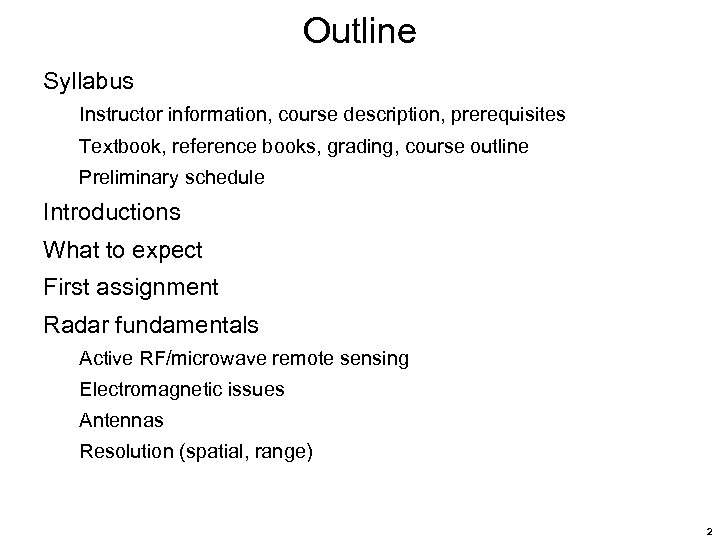 Outline

Syllabus

Instructor information, course description, prerequisites

Textbook, reference books, grading, course outline

Preliminary schedule

Introductions

What to expect

First assignment

Radar fundamentals

Active RF/microwave remote sensing

Electromagnetic issues

Antennas

Resolution (spatial, range)

2